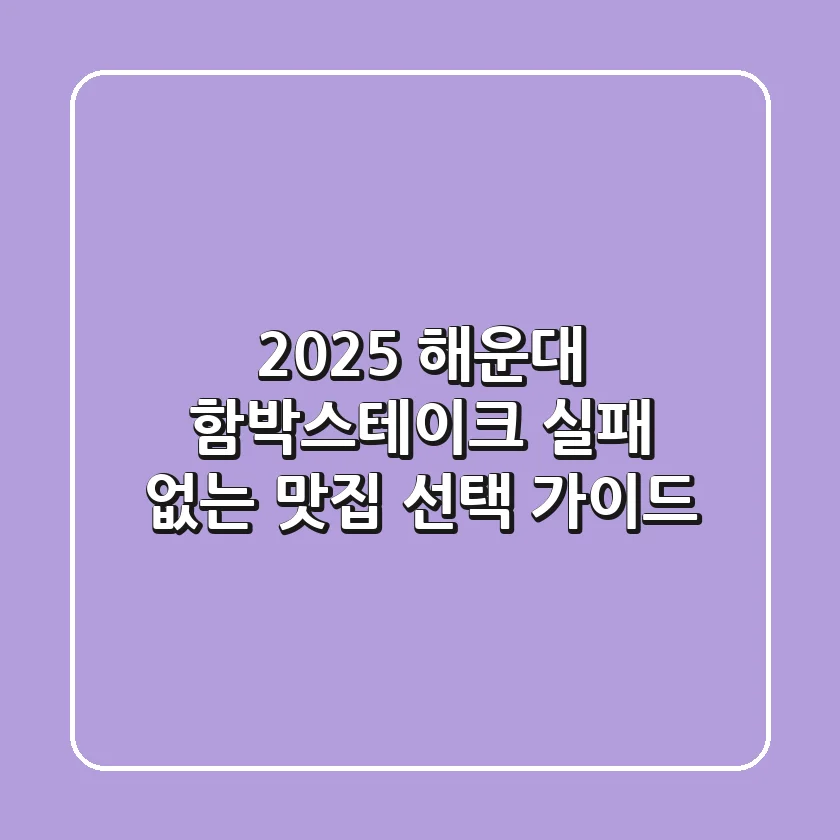 2025 해운대 함박스테이크 실패 없는 맛집 선택 가이드